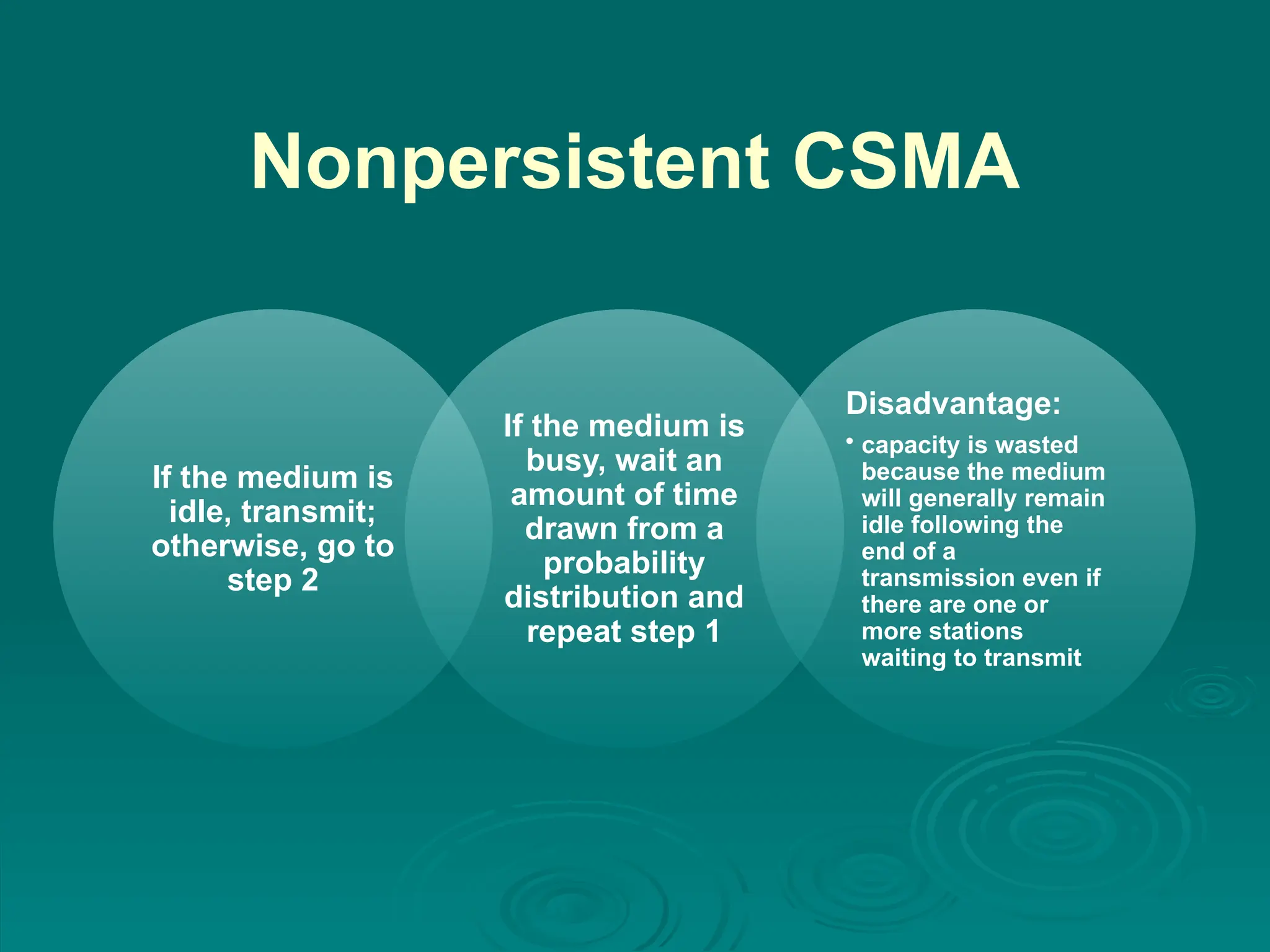 Nonpersistent CSMA

If the medium is idle, transmit; otherwise, go to step 2

If the medium is busy, wait an amount of time drawn from a probability distribution and repeat step 1

Disadvantage:

• capacity is wasted because the medium will generally remain idle following the end of a transmission even if there are one or more stations waiting to transmit